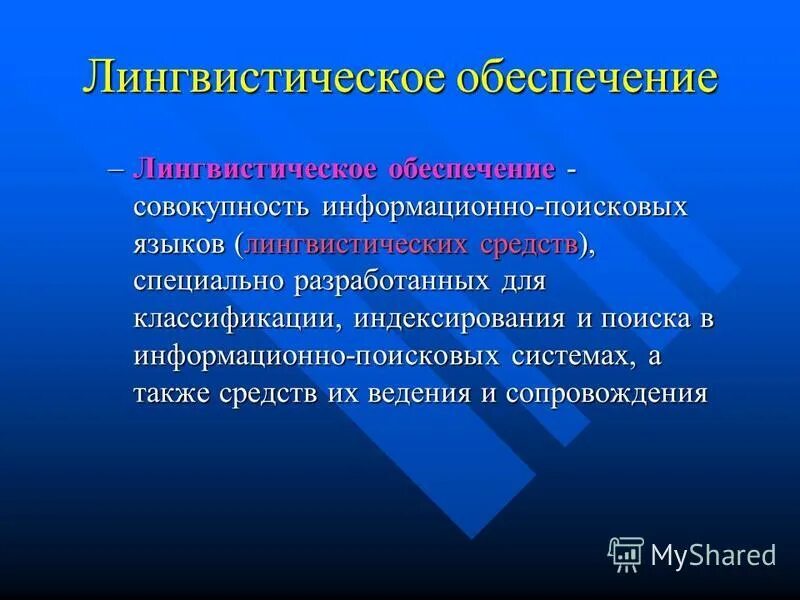 Лингвистическое обеспечение

– Лингвистическое обеспечение - совокупность информационно-поисковых языков (лингвистических средств), специально разработанных для классификации, индексирования и поиска в информационно-поисковых системах, а также средств их ведения и сопровождения

MyShared